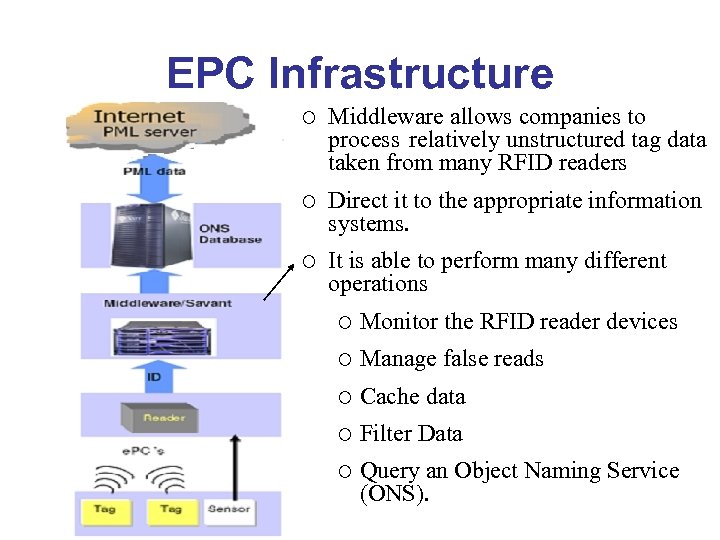 EPC Infrastructure

Internet
PML server

PML data

ONS
Database

Middleware/Savant

ID

Reader

ePC's

Tag

Tag

Sensor

○ Middleware allows companies to process relatively unstructured tag data taken from many RFID readers

○ Direct it to the appropriate information systems.

○ It is able to perform many different operations

○ Monitor the RFID reader devices

○ Manage false reads

○ Cache data

○ Filter Data

○ Query an Object Naming Service (ONS).